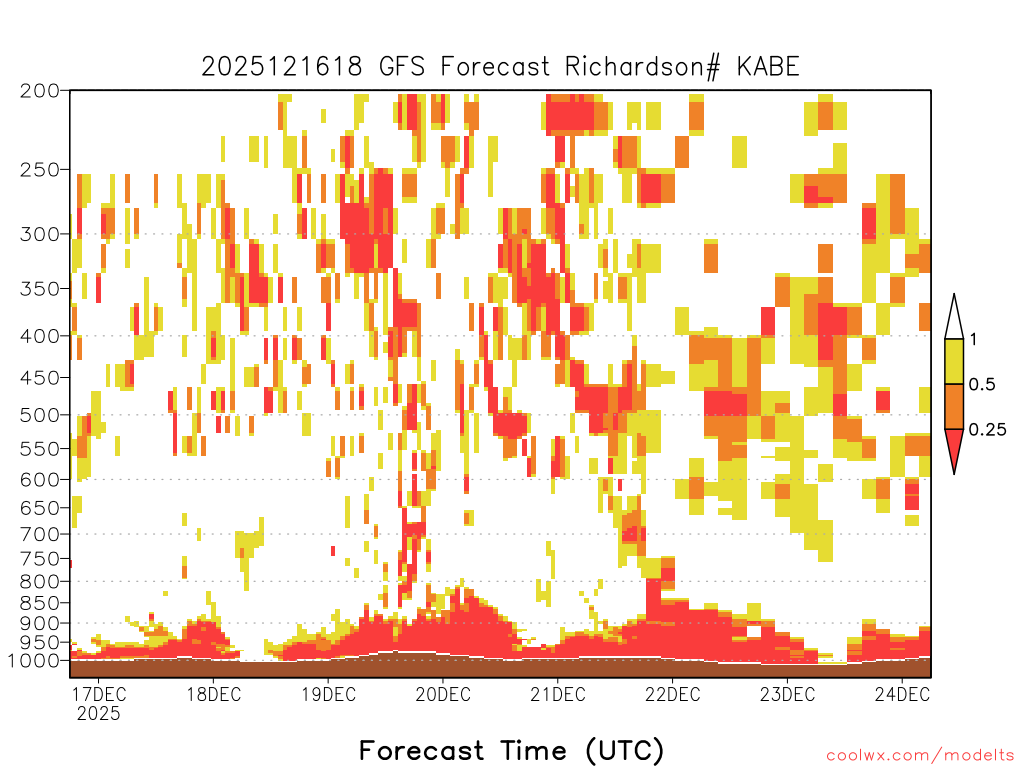 2025121618 GFS Forecast Richardson# KABE

200
250
300
350
400
450
500
550
600
650
700
750
800
850
900
950
1000

1
0.5
0.25

17DEC
2025
18DEC
19DEC
20DEC
21DEC
22DEC
23DEC
24DEC

Forecast Time (UTC)

coolwx.com/modelts